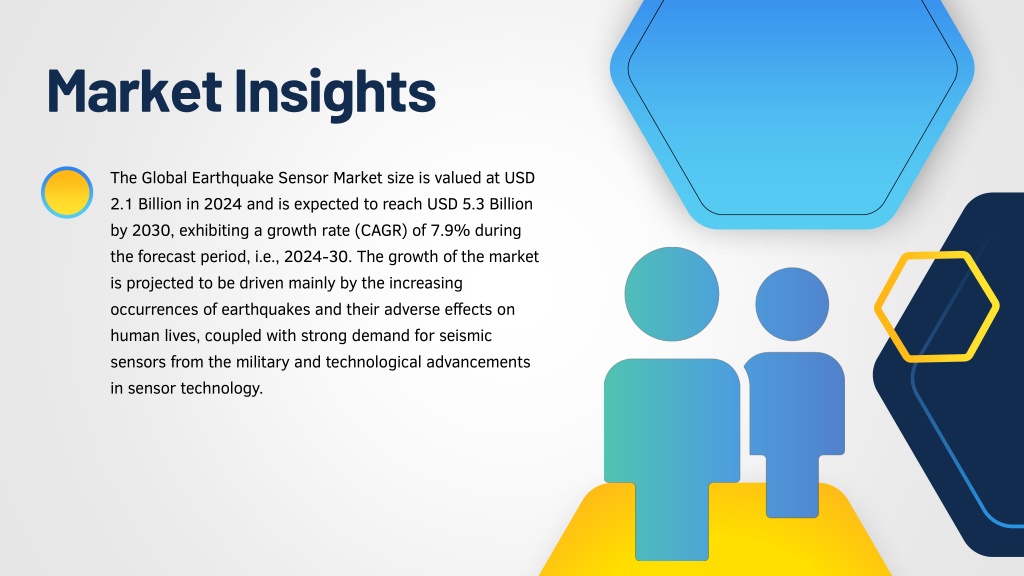 Market Insights

The Global Earthquake Sensor Market size is valued at USD 2.1 Billion in 2024 and is expected to reach USD 5.3 Billion by 2030, exhibiting a growth rate (CAGR) of 7.9% during the forecast period, i.e., 2024-30. The growth of the market is projected to be driven mainly by the increasing occurrences of earthquakes and their adverse effects on human lives, coupled with strong demand for seismic sensors from the military and technological advancements in sensor technology.